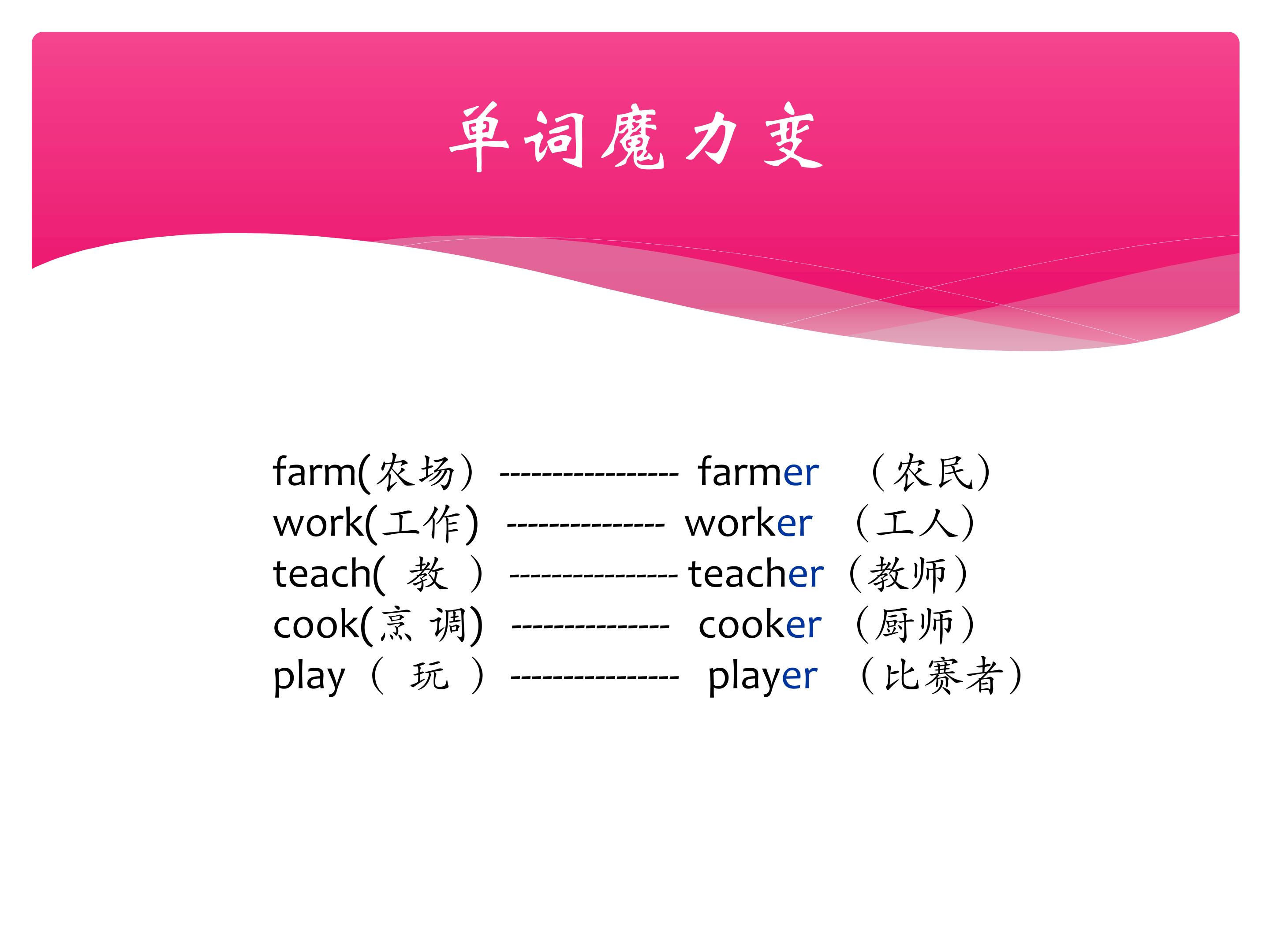 单词魔力变

farm(农场） ---------------- farmer （农民）
work(工作) -------------- worker （工人）
teach( 教 ） --------------- teacher（教师）
cook(烹 调) -------------- cooker （厨师）
play（ 玩 ） --------------- player （比赛者）